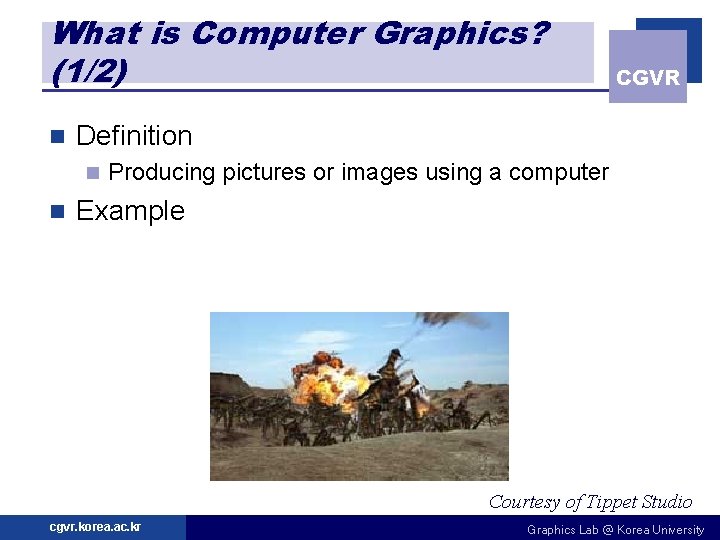 What is Computer Graphics? (1/2)

CGVR

Definition

Producing pictures or images using a computer

Example

Courtesy of Tippet Studio

cgvr.korea.ac.kr

Graphics Lab @ Korea University